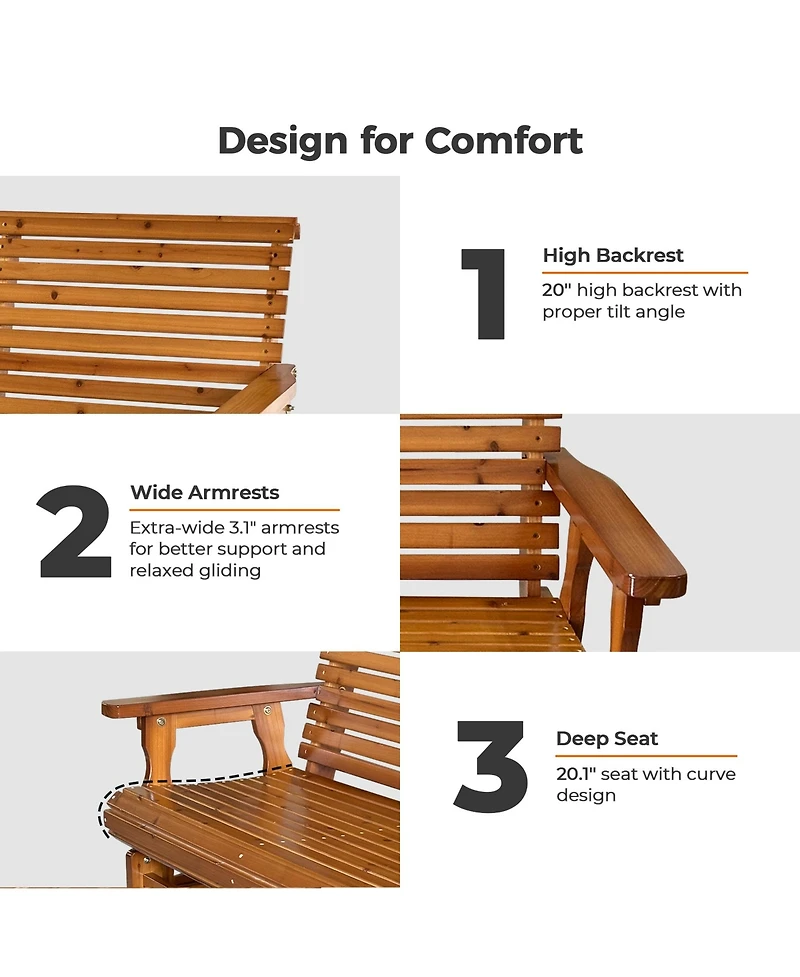 Design for Comfort

1

High Backrest

20" high backrest with proper tilt angle

2

Wide Armrests

Extra-wide 3.1" armrests for better support and relaxed gliding

3

Deep Seat

20.1" seat with curve design